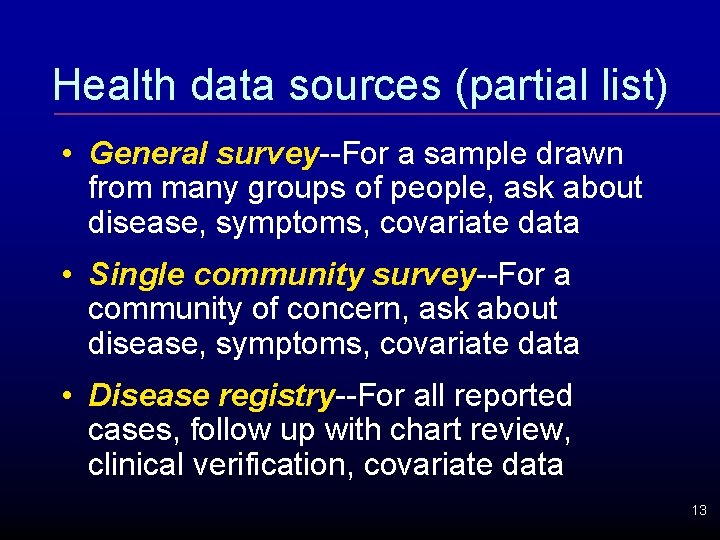 Health data sources (partial list)

• General survey--For a sample drawn from many groups of people, ask about disease, symptoms, covariate data

• Single community survey--For a community of concern, ask about disease, symptoms, covariate data

• Disease registry--For all reported cases, follow up with chart review, clinical verification, covariate data

13